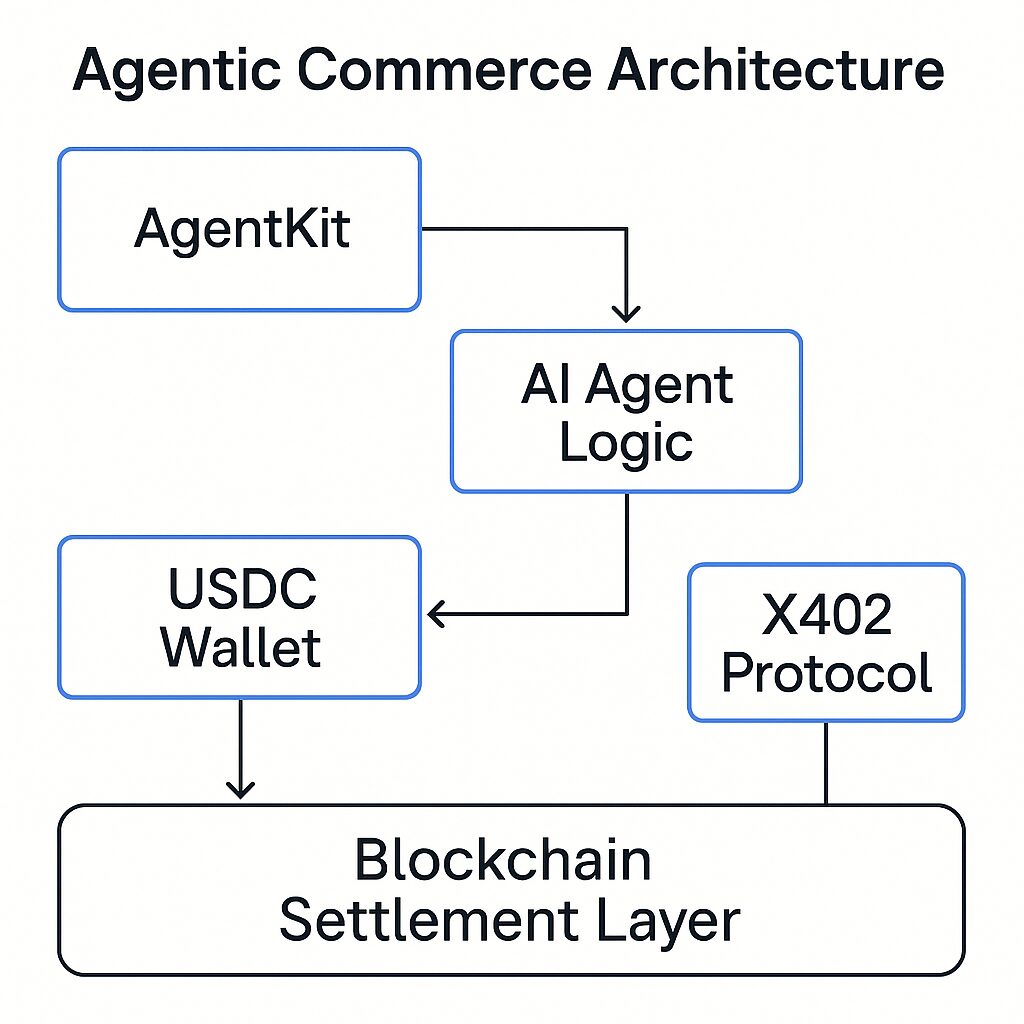 Agentic Commerce Architecture

AgentKit

AI Agent Logic

USDC Wallet

X402 Protocol

Blockchain Settlement Layer